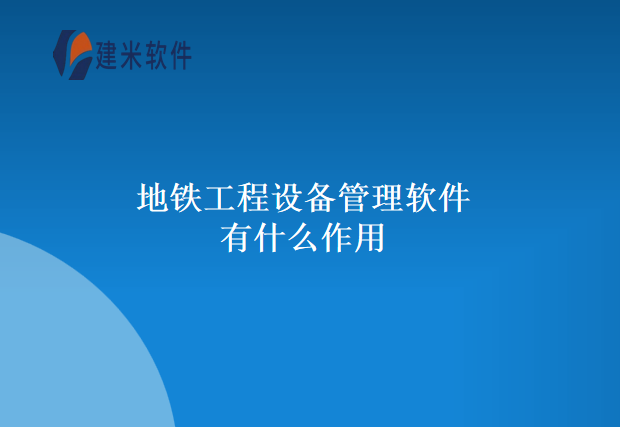 建米软件

地铁工程设备管理软件
有什么作用